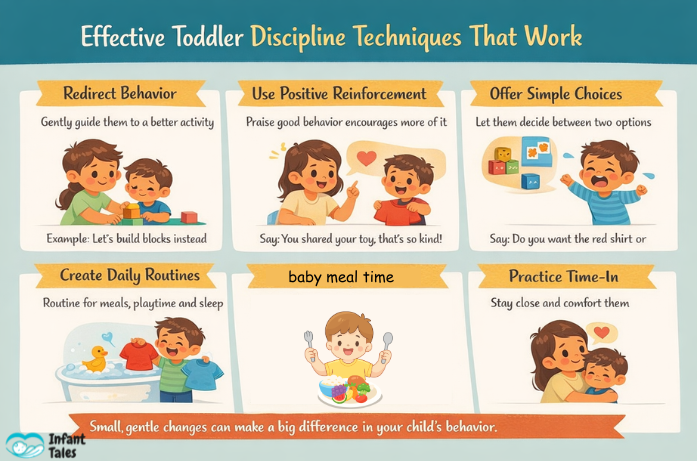 Effective Toddler Discipline Techniques That Work

Redirect Behavior

Gently guide them to a better activity

Example: Let's build blocks instead

Use Positive Reinforcement

Praise good behavior encourages more of it

Say: You shared your toy, that's so kind!

Offer Simple Choices

Let them decide between two options

Say: Do you want the red shirt or

Create Daily Routines

Routine for meals, playtime and sleep

baby meal time

Practice Time-In

Stay close and comfort them

Small, gentle changes can make a big difference in your child's behavior.

Infant Tales